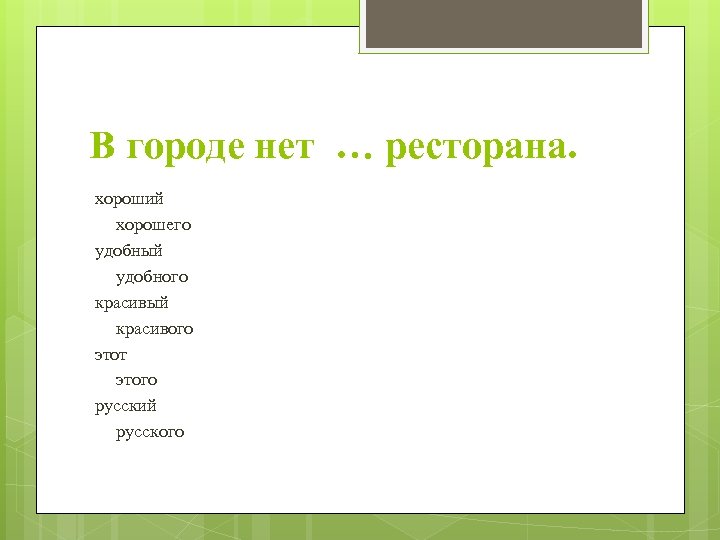 В городе нет … ресторана.

хороший
хорошего
удобный
удобного
красивый
красивого
этот
этого
русский
русского